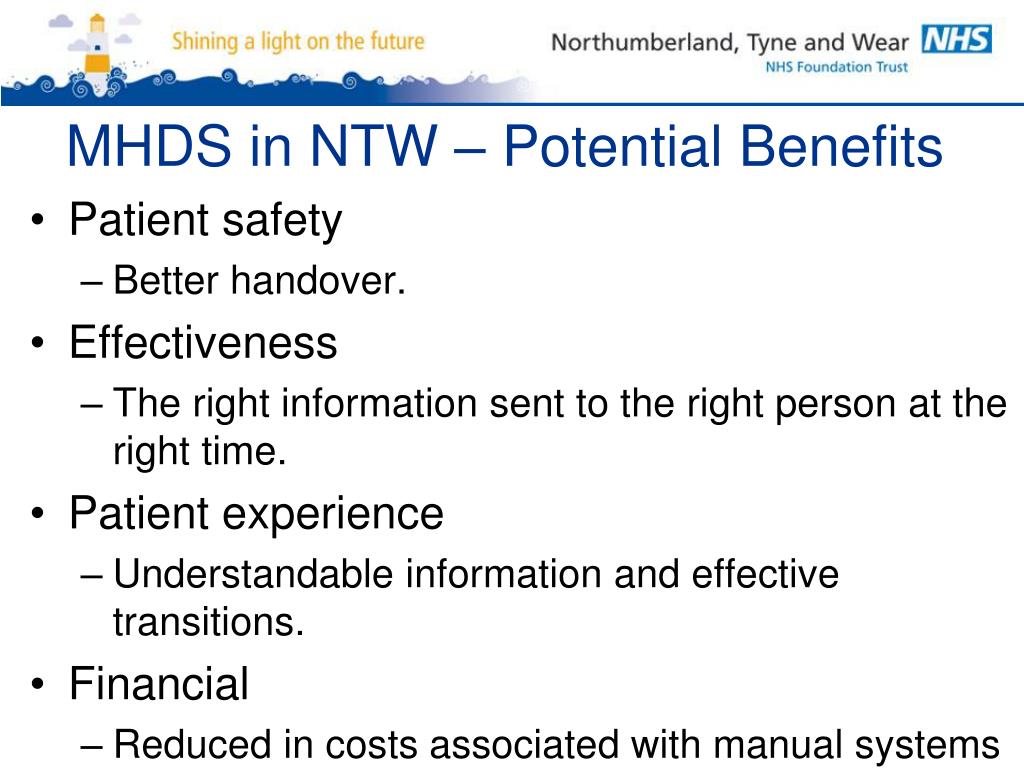 Shining a light on the future

Northumberland, Tyne and Wear NHS
NHS Foundation Trust

MHDS in NTW – Potential Benefits

• Patient safety
– Better handover.
• Effectiveness
– The right information sent to the right person at the right time.
• Patient experience
– Understandable information and effective transitions.
• Financial
– Reduced in costs associated with manual systems